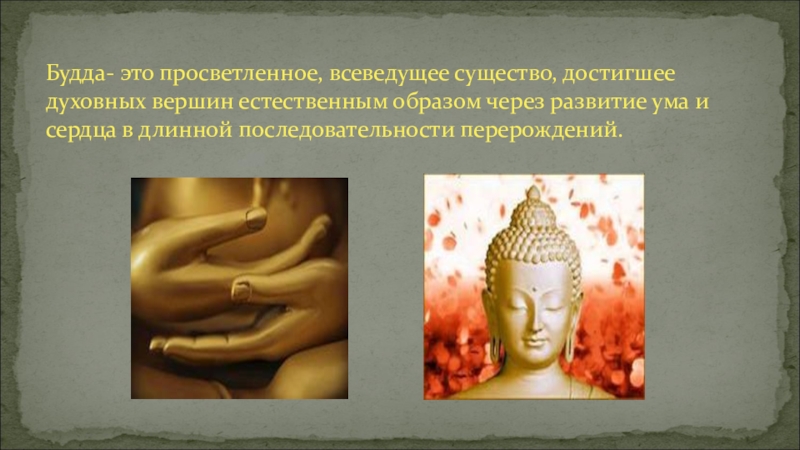 Будда- это просветленное, всеведущее существо, достигшее духовных вершин естественным образом через развитие ума и сердца в длинной последовательности перерождений.